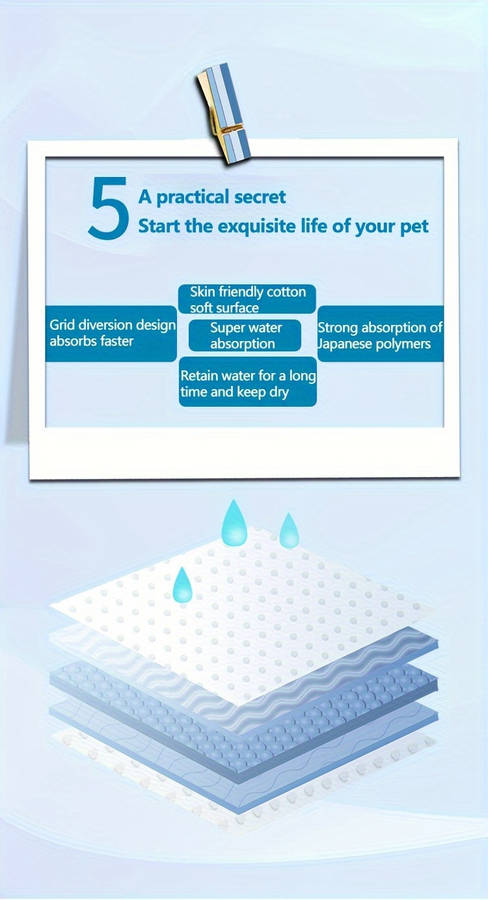 5 A practical secret
Start the exquisite life of your pet

Grid diversion design absorbs faster

Skin friendly cotton soft surface

Super water absorption

Retain water for a long time and keep dry

Strong absorption of Japanese polymers